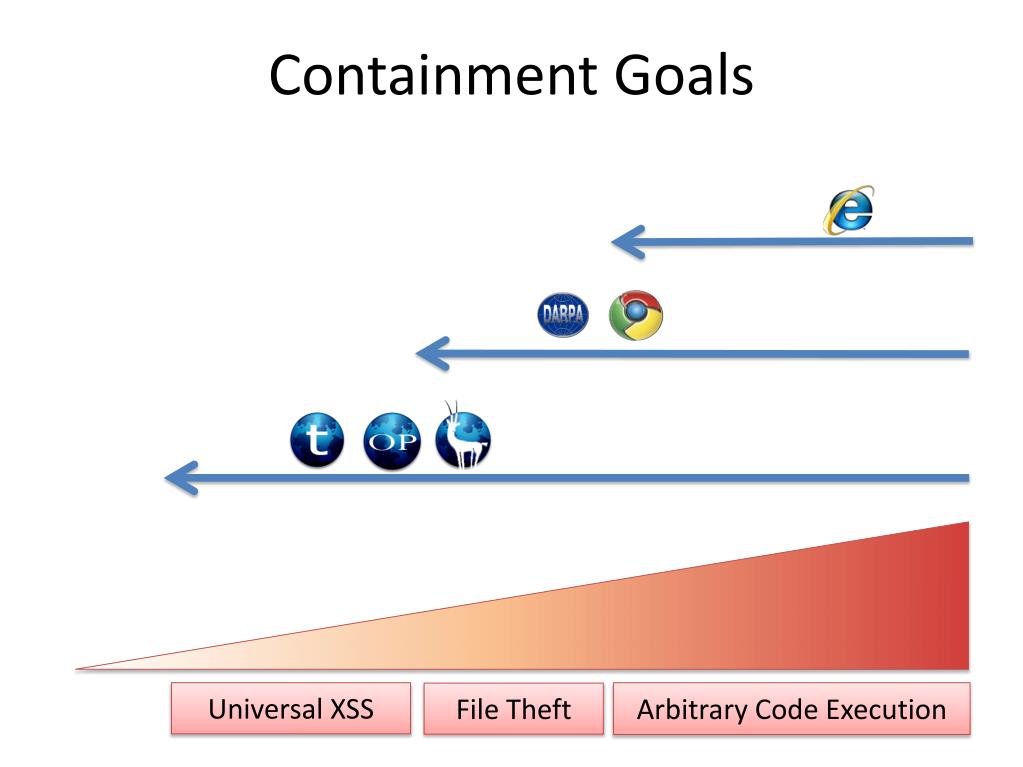 Containment Goals

DARPA

t OP

Universal XSS

File Theft

Arbitrary Code Execution